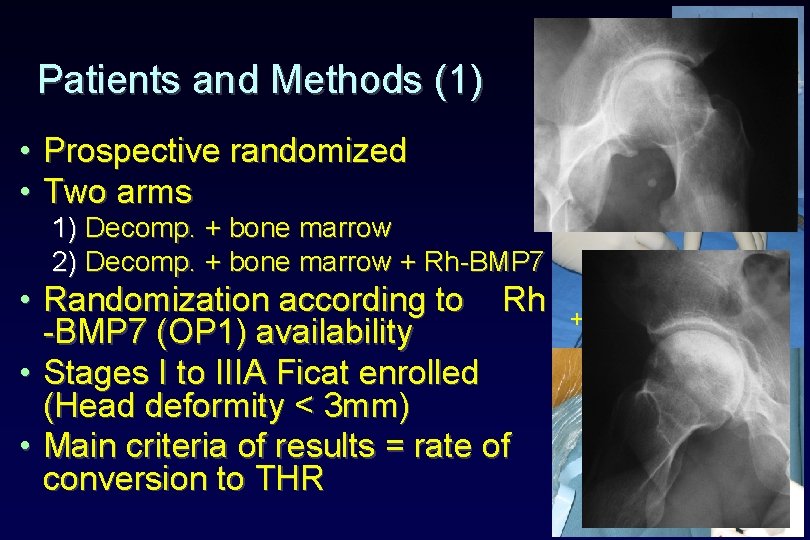 Patients and Methods (1)

• Prospective randomized
• Two arms
1) Decomp. + bone marrow
2) Decomp. + bone marrow + Rh-BMP7
• Randomization according to Rh -BMP7 (OP1) availability
• Stages I to IIIA Ficat enrolled (Head deformity < 3mm)
• Main criteria of results = rate of conversion to THR

+